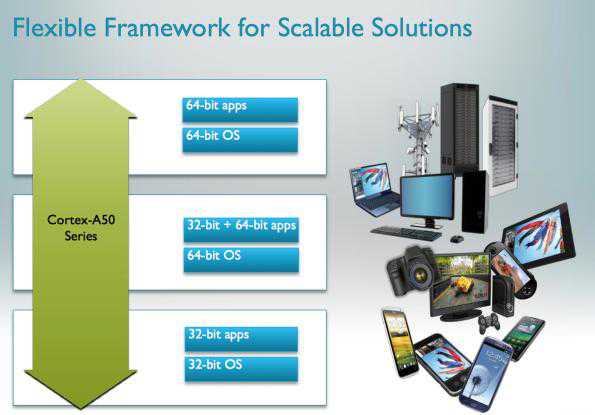 Flexible Framework for Scalable Solutions

Cortex-A50 Series

64-bit apps

64-bit OS

32-bit + 64-bit apps

64-bit OS

32-bit apps

32-bit OS